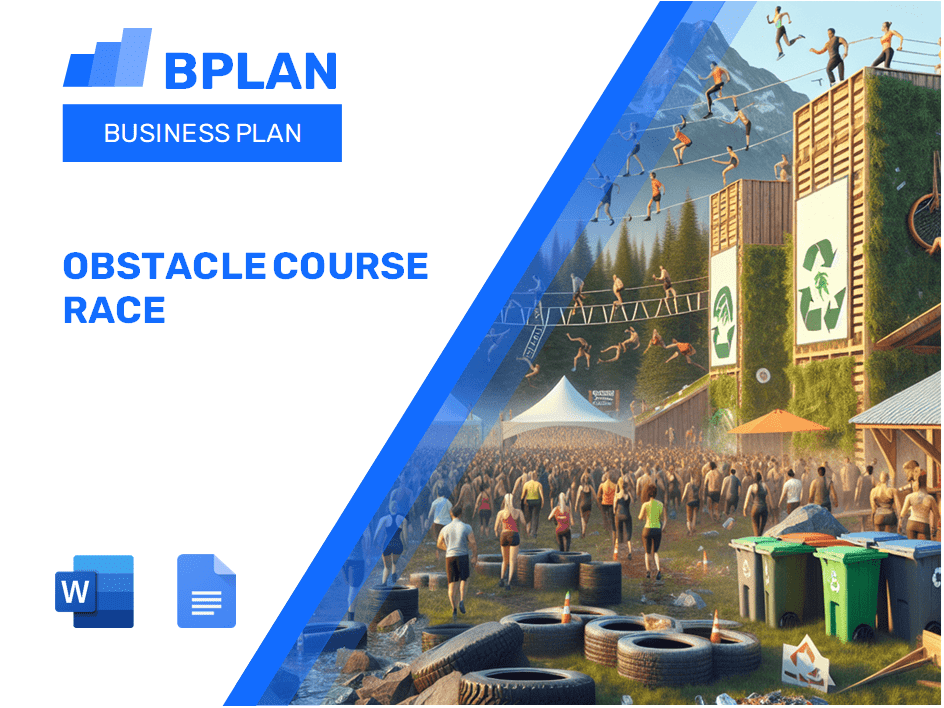 BPLAN

BUSINESS PLAN

OBSTACLE COURSE RACE

W